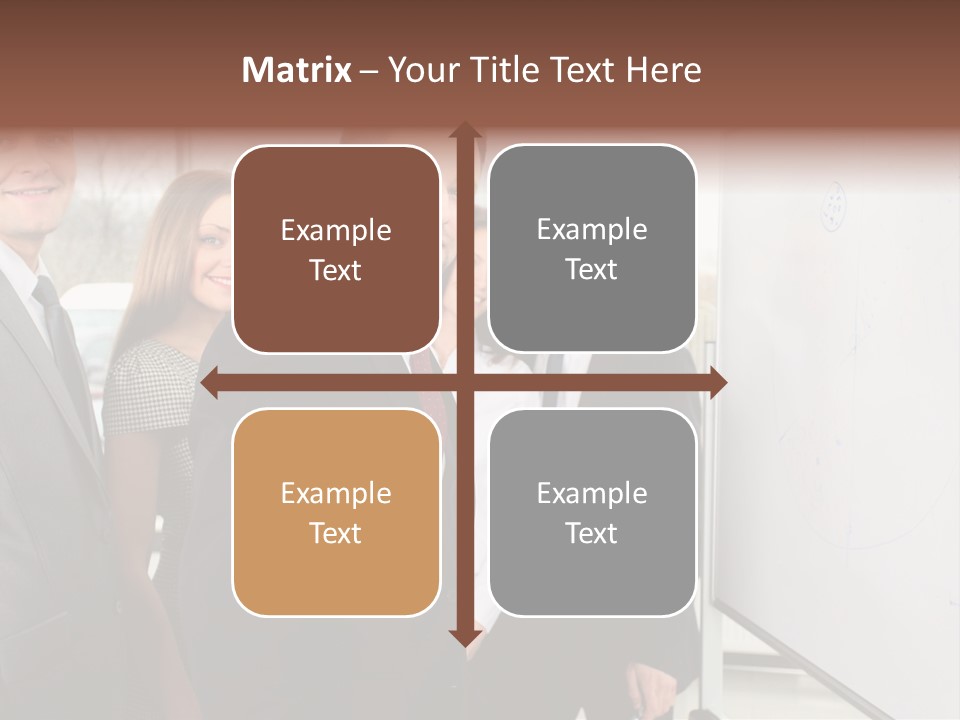 Matrix – Your Title Text Here

Example Text

Example Text

Example Text

Example Text